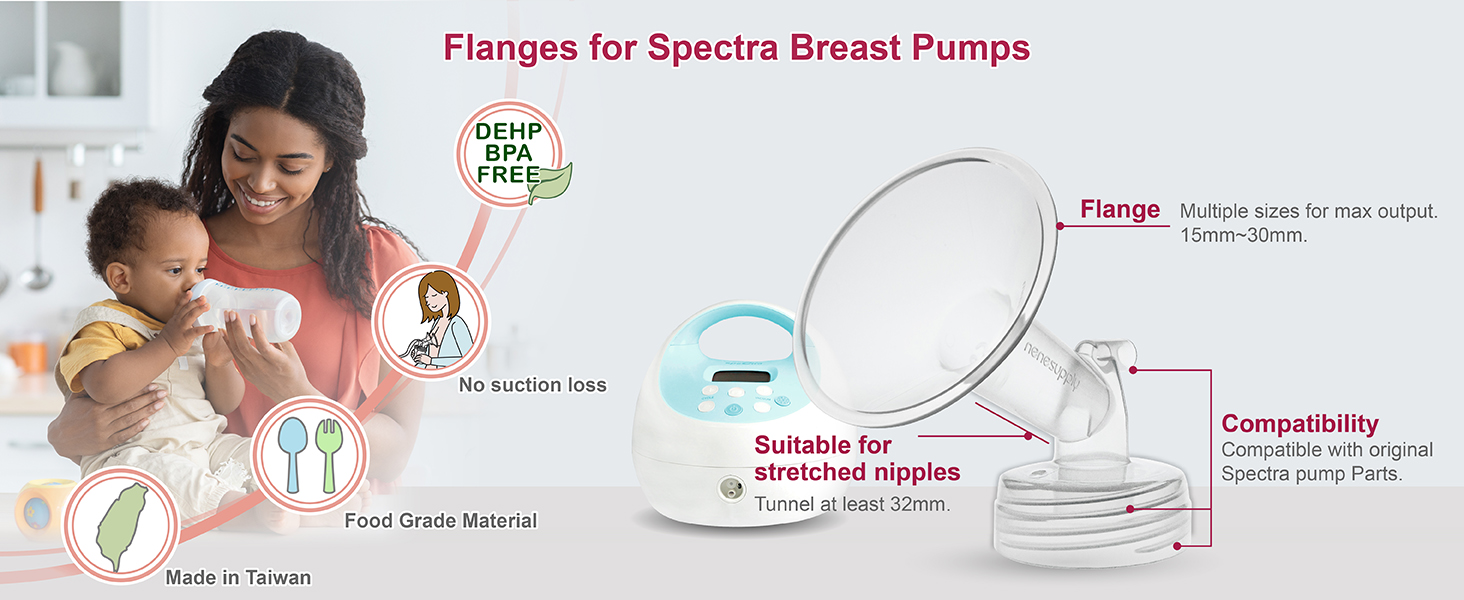 Flanges for Spectra Breast Pumps

DEHP
BPA
FREE

No suction loss

Food Grade Material

Made in Taiwan

Flange Multiple sizes for max output. 15mm~30mm.

nenesupply

Suitable for stretched nipples
Tunnel at least 32mm.

Compatibility
Compatible with original Spectra pump Parts.